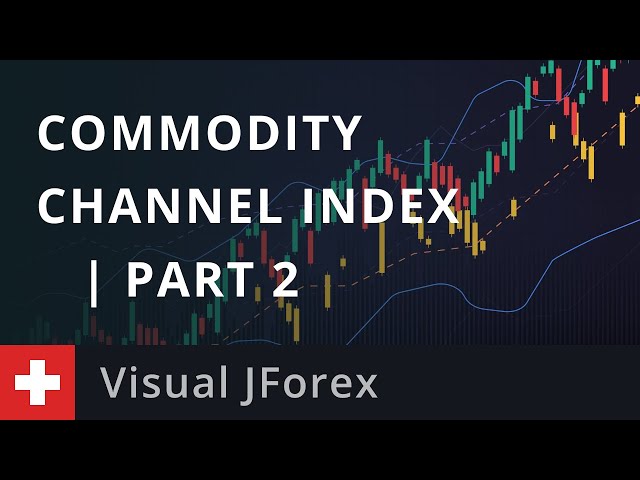 COMMODITY CHANNEL INDEX | PART 2

Visual JForex